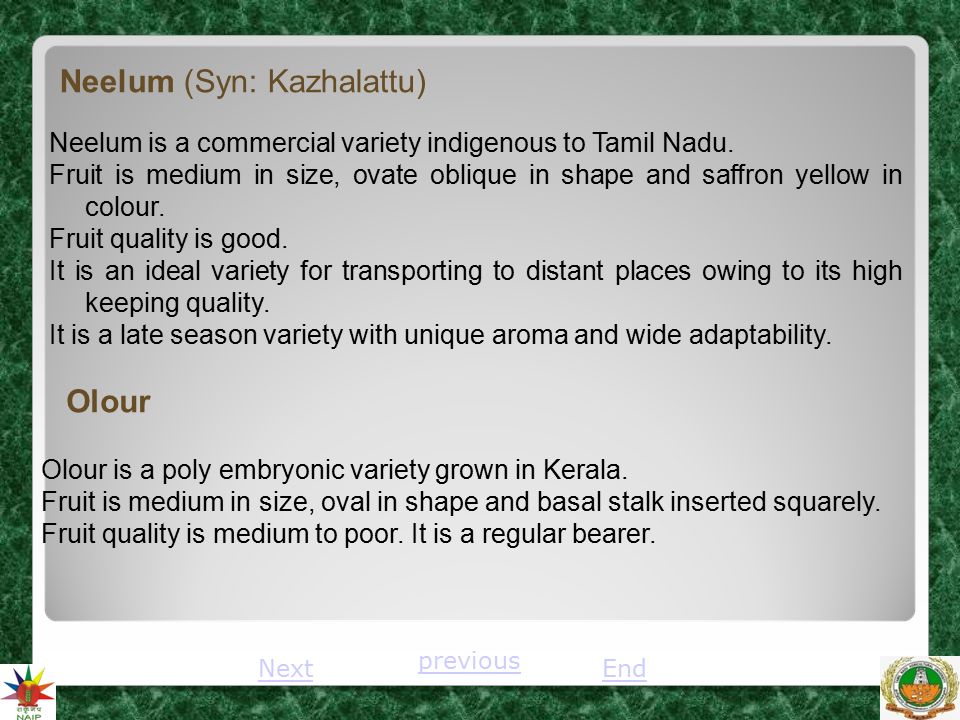 Neelum (Syn: Kazhalattu)

Neelum is a commercial variety indigenous to Tamil Nadu.
Fruit is medium in size, ovate oblique in shape and saffron yellow in colour.
Fruit quality is good.
It is an ideal variety for transporting to distant places owing to its high keeping quality.
It is a late season variety with unique aroma and wide adaptability.

Olour

Olour is a poly embryonic variety grown in Kerala.
Fruit is medium in size, oval in shape and basal stalk inserted squarely.
Fruit quality is medium to poor. It is a regular bearer.

Next previous End

NAIP